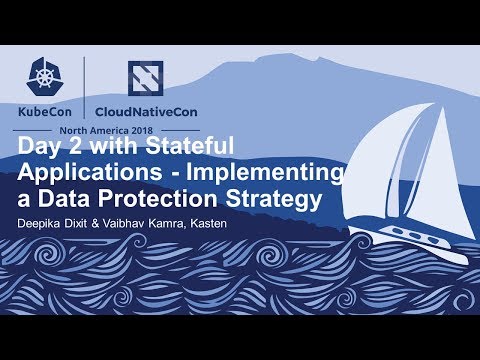 KubeCon | CloudNativeCon
North America 2018

Day 2 with Stateful Applications - Implementing a Data Protection Strategy

Deepika Dixit & Vaibhav Kamra, Kasten